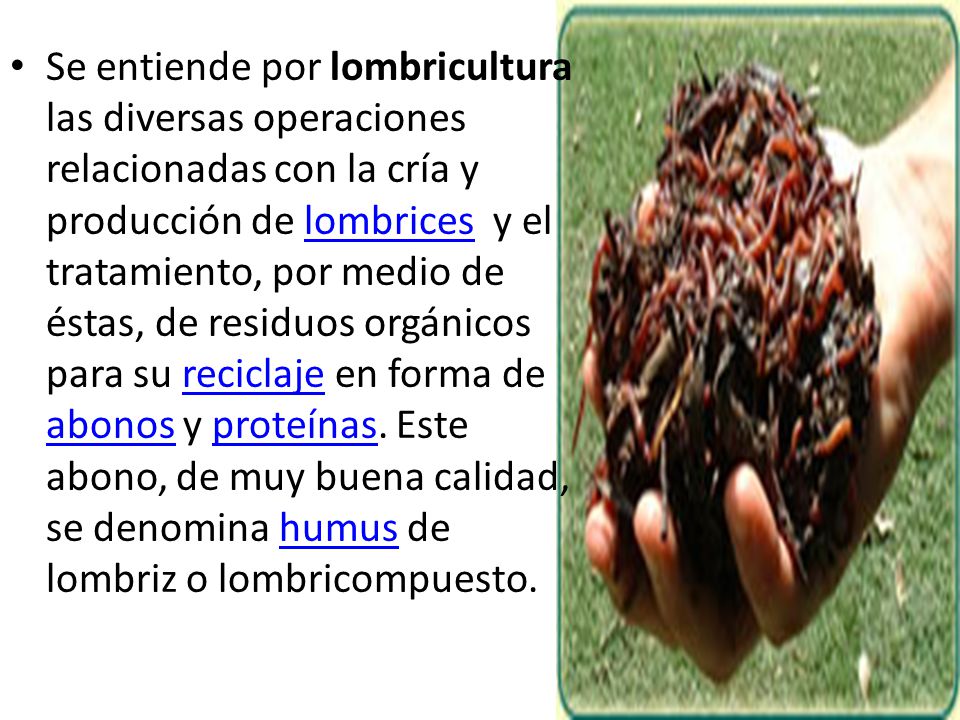 • Se entiende por lombricultura las diversas operaciones relacionadas con la cría y producción de lombrices y el tratamiento, por medio de éstas, de residuos orgánicos para su reciclaje en forma de abonos y proteínas. Este abono, de muy buena calidad, se denomina humus de lombriz o lombricompuesto.